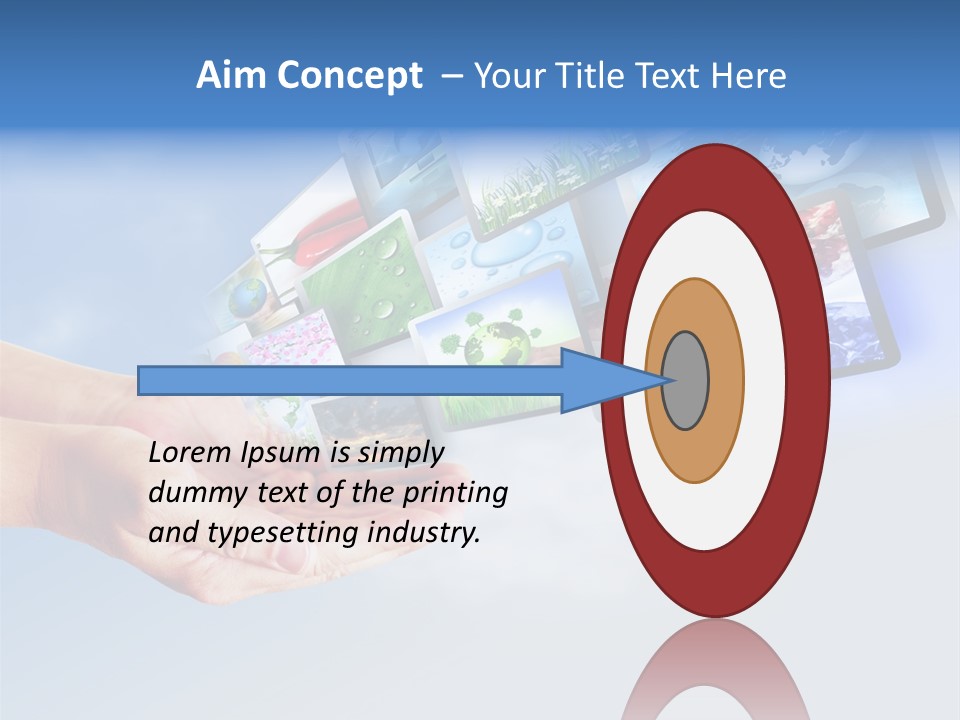 Aim Concept – Your Title Text Here

Lorem Ipsum is simply dummy text of the printing and typesetting industry.